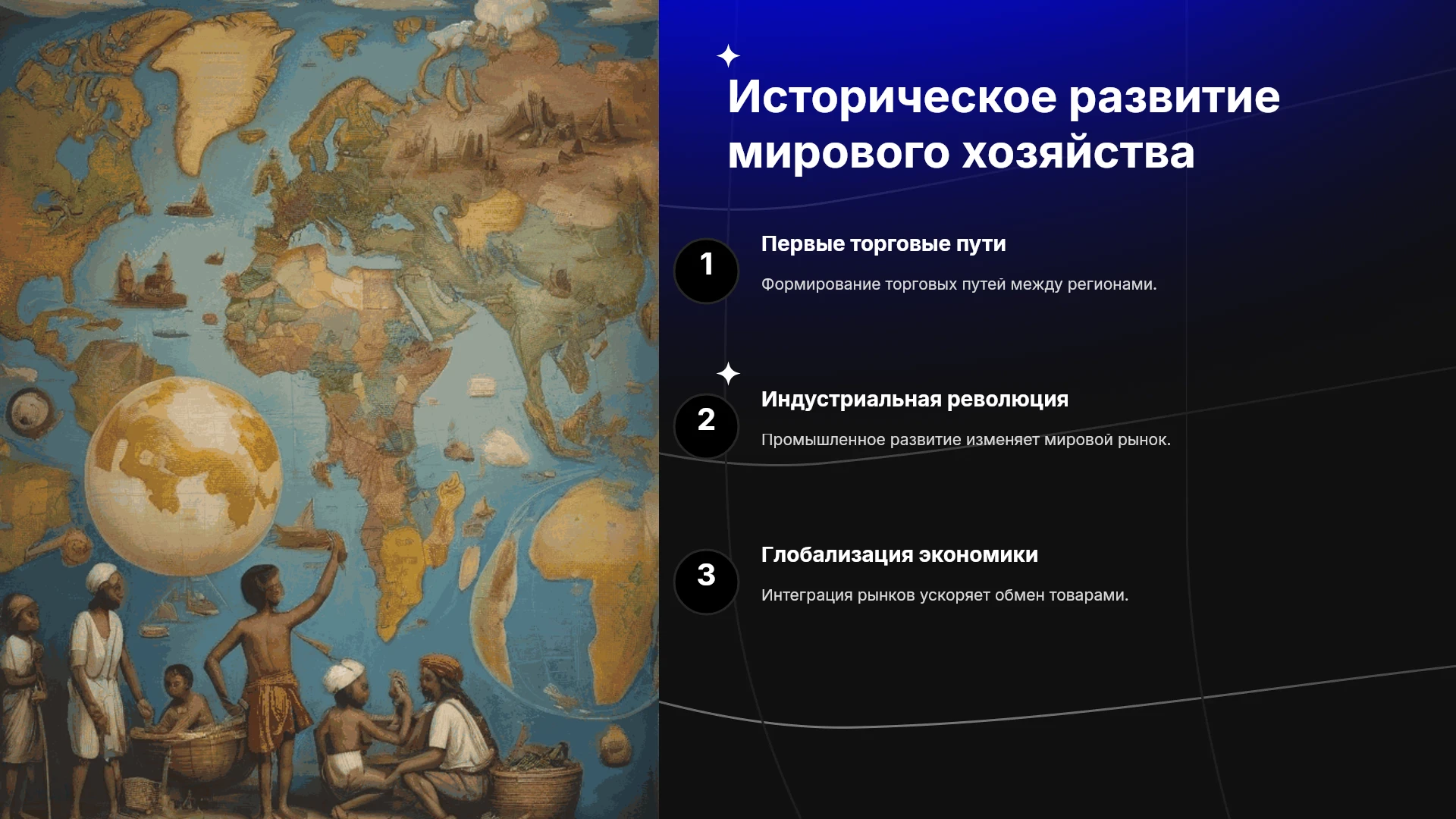 Историческое развитие мирового хозяйства

1

Первые торговые пути

Формирование торговых путей между регионами.

2

Индустриальная революция

Промышленное развитие изменяет мировой рынок.

3

Глобализация экономики

Интеграция рынков ускоряет обмен товарами.